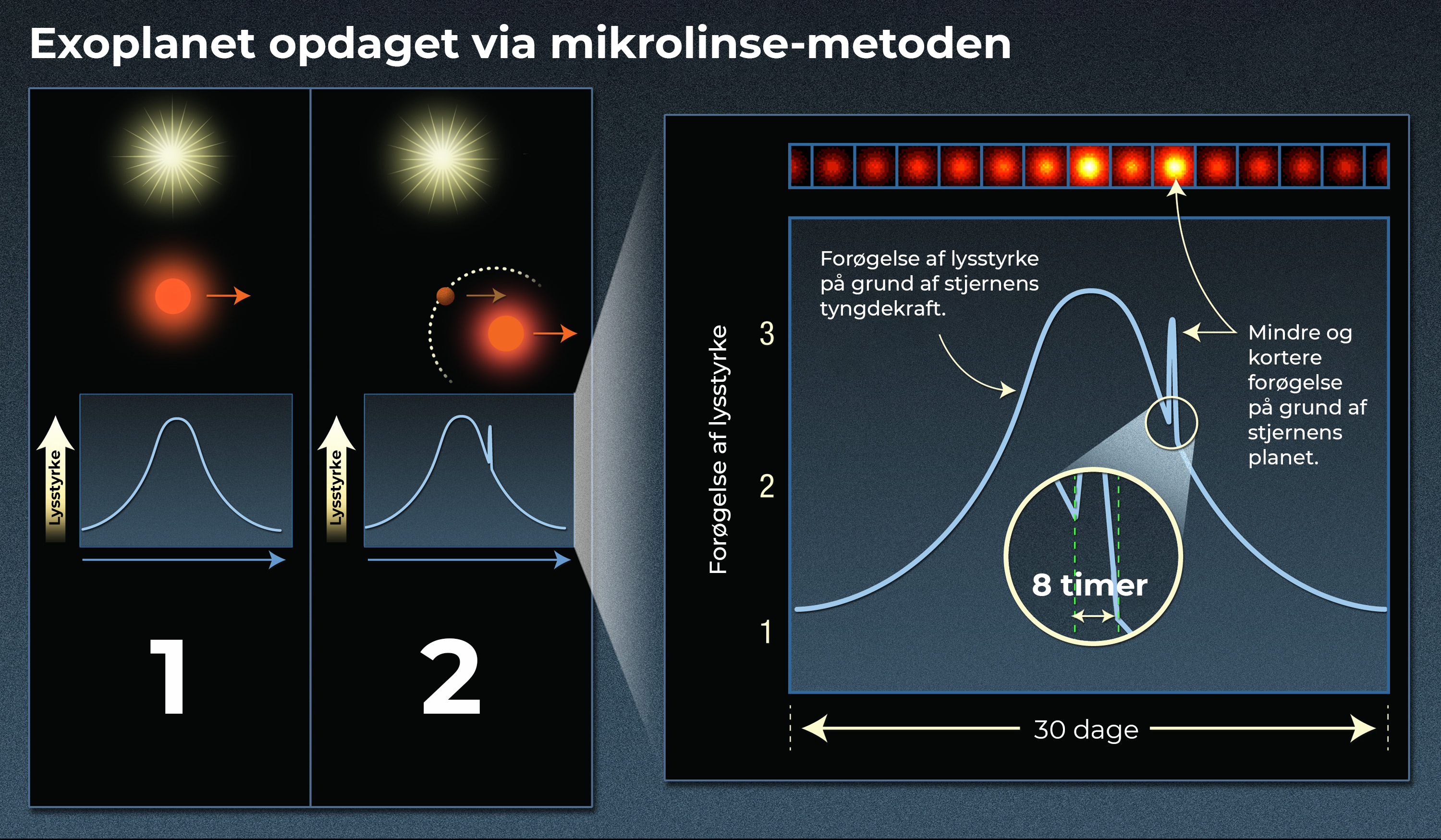 Exoplanet opdaget via mikrolinse-metoden

Lysstyrke

1

Lysstyrke

2

Forøgelse af lysstyrke

3

2

1

Forøgelse af lysstyrke på grund af stjernens tyngdekraft.

Mindre og kortere forøgelse på grund af stjernens planet.

8 timer

30 dage